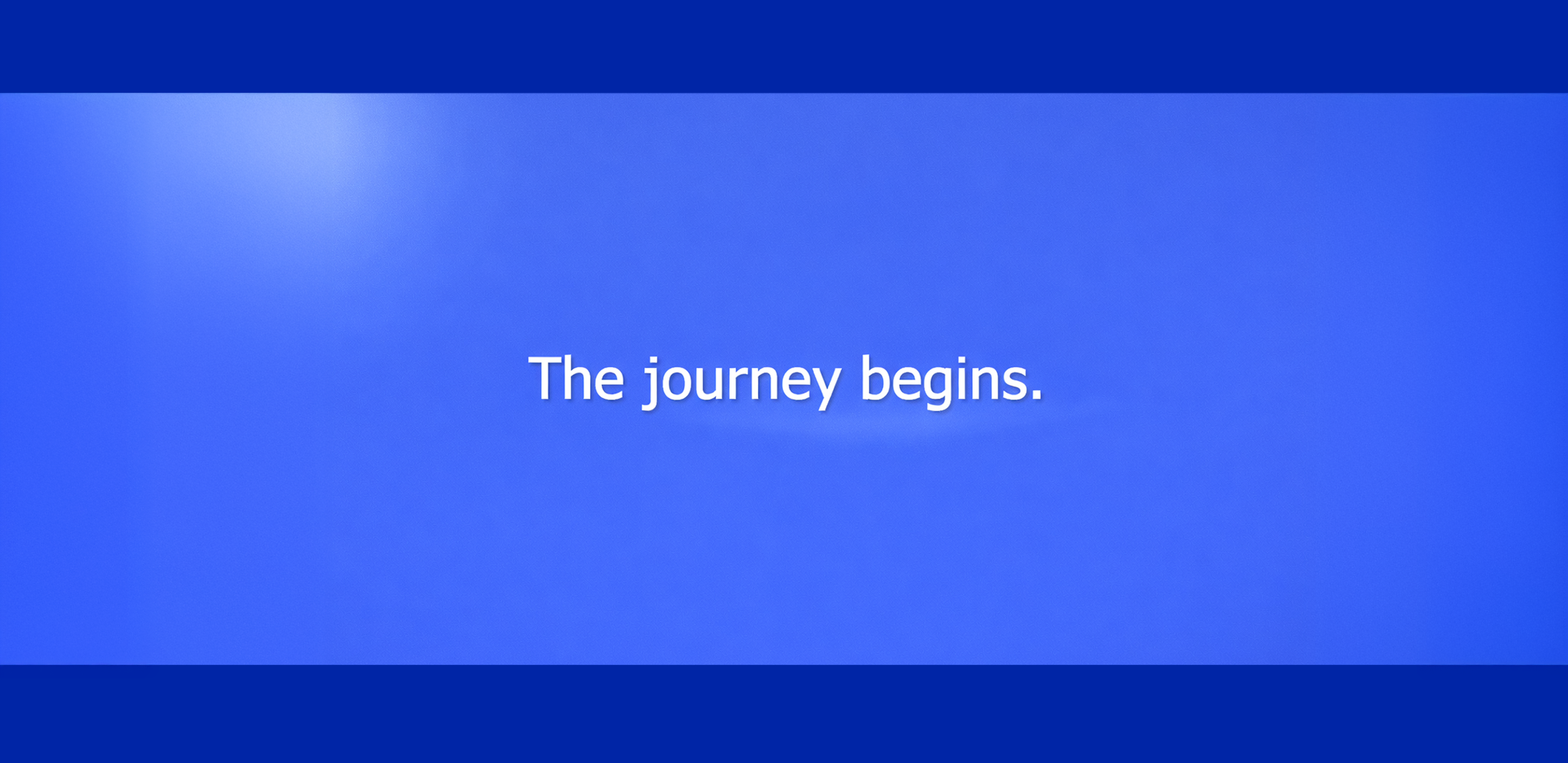 The journey begins.